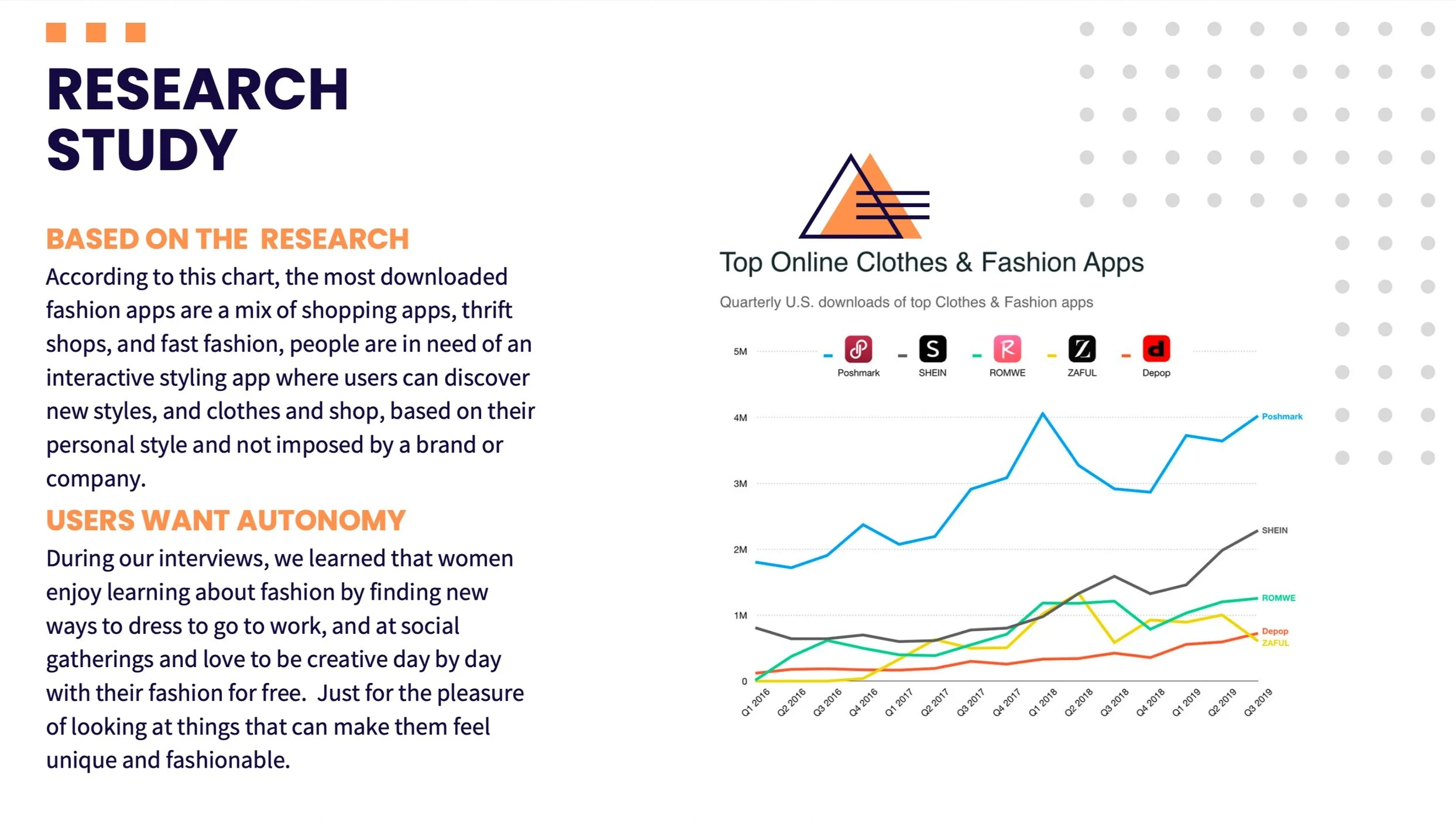 RESEARCH STUDY

BASED ON THE RESEARCH

According to this chart, the most downloaded fashion apps are a mix of shopping apps, thrift shops, and fast fashion, people are in need of an interactive styling app where users can discover new styles, and clothes and shop, based on their personal style and not imposed by a brand or company.

USERS WANT AUTONOMY

During our interviews, we learned that women enjoy learning about fashion by finding new ways to dress to go to work, and at social gatherings and love to be creative day by day with their fashion for free. Just for the pleasure of looking at things that can make them feel unique and fashionable.

Top Online Clothes & Fashion Apps

Quarterly U.S. downloads of top Clothes & Fashion apps

Poshmark SHEIN ROMWE ZAFUL Depop

5M
4M
3M
2M
1M
0

Poshmark
SHEIN
ROMWE
Depop
ZAFUL

Q1 2016 Q2 2016 Q3 2016 Q4 2016 Q1 2017 Q2 2017 Q3 2017 Q4 2017 Q1 2018 Q2 2018 Q3 2018 Q4 2018 Q1 2019 Q2 2019 Q3 2019